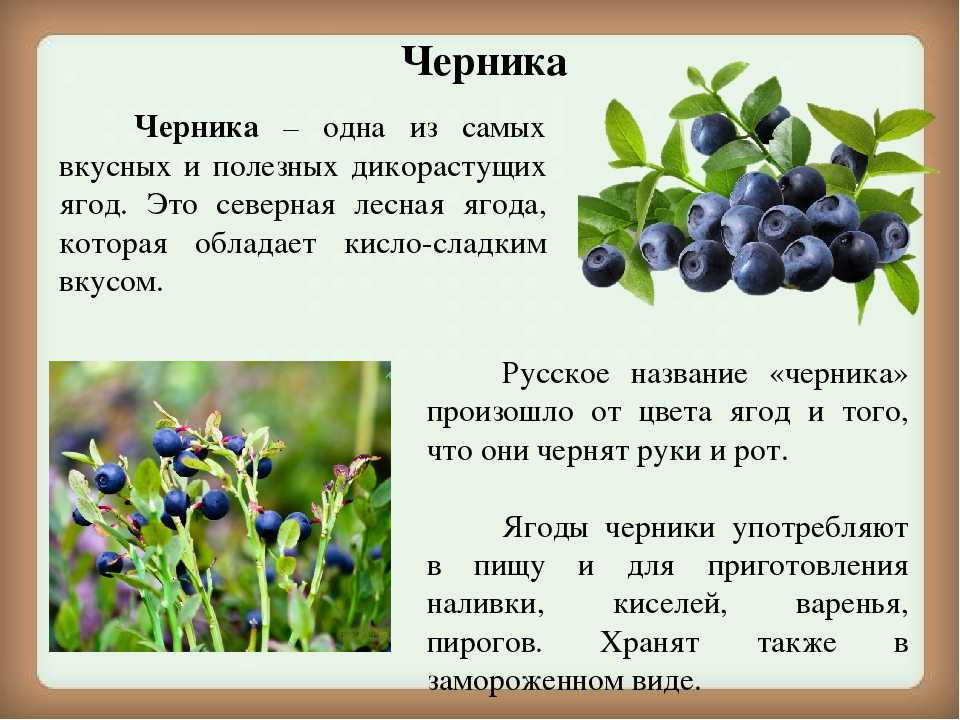 Черника

Черника – одна из самых вкусных и полезных дикорастущих ягод. Это северная лесная ягода, которая обладает кисло-сладким вкусом.

Русское название «черника» произошло от цвета ягод и того, что они чернят руки и рот.

Ягоды черники употребляют в пищу и для приготовления наливки, киселей, варенья, пирогов. Хранят также в замороженном виде.